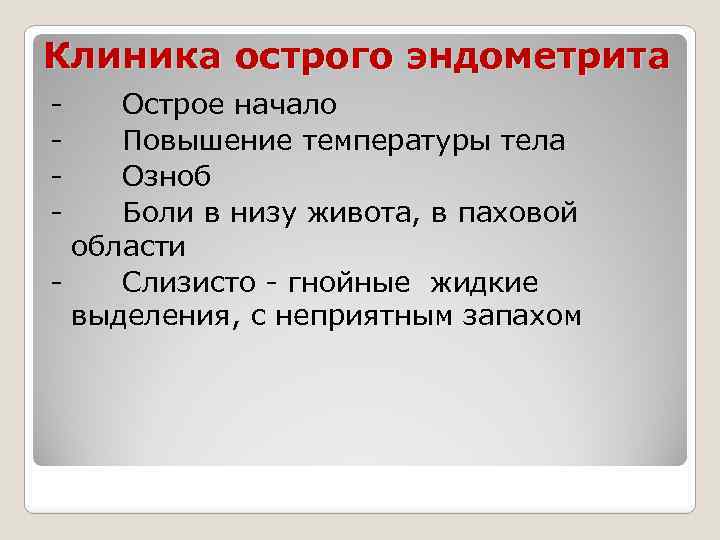 Клиника острого эндометрита

- Острое начало
- Повышение температуры тела
- Озноб
- Боли в низу живота, в паховой области
- Слизисто - гнойные жидкие выделения, с неприятным запахом